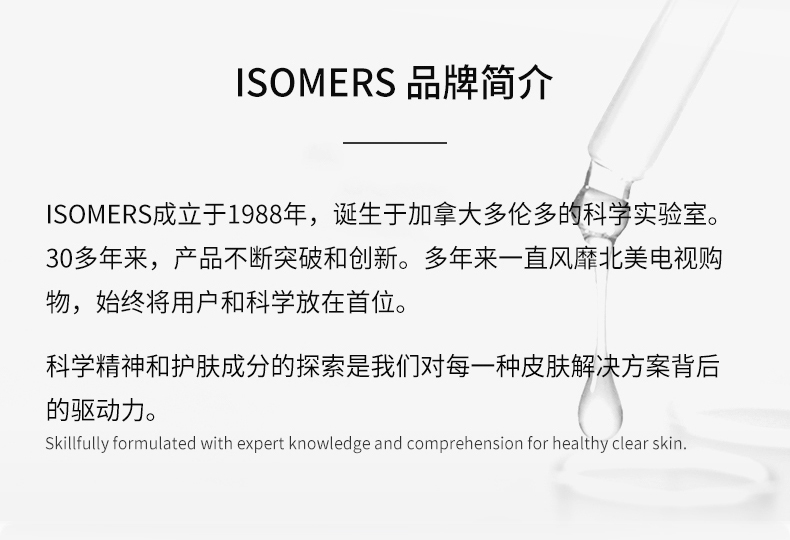 ISOMERS 品牌简介

ISOMERS成立于1988年，诞生于加拿大多伦多的科学实验室。30多年来，产品不断突破和创新。多年来一直风靡北美电视购物，始终将用户和科学放在首位。

科学精神和护肤成分的探索是我们对每一种皮肤解决方案背后的驱动力。

Skillfully formulated with expert knowledge and comprehension for healthy clear skin.